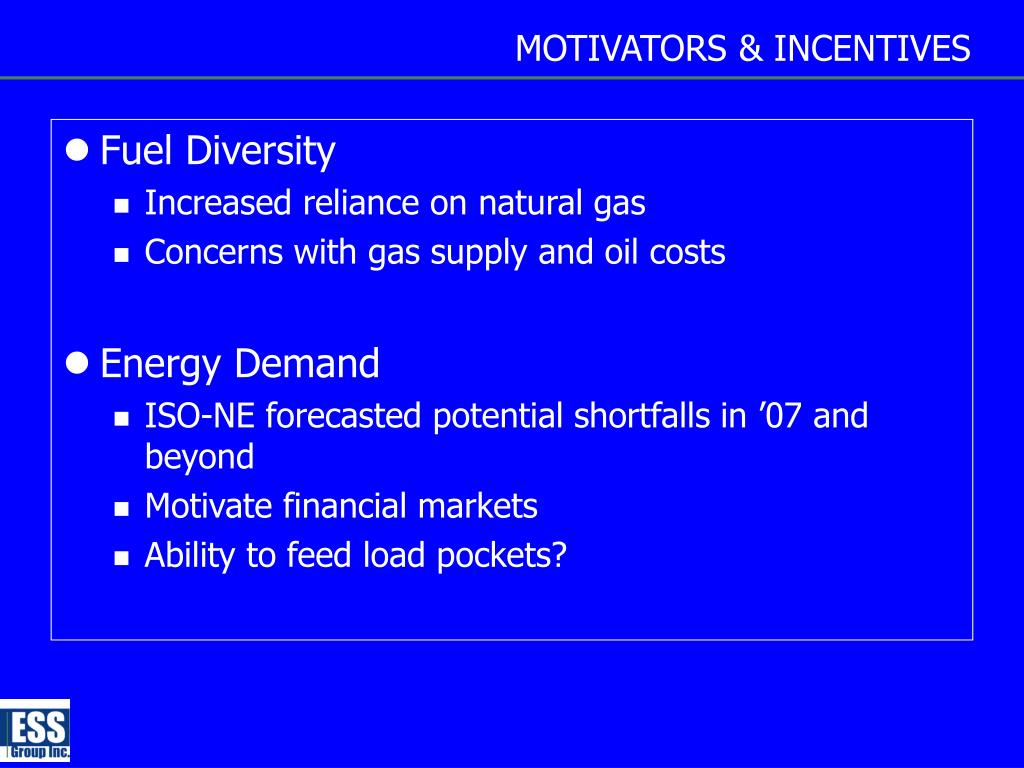 MOTIVATORS & INCENTIVES

Fuel Diversity

Increased reliance on natural gas

Concerns with gas supply and oil costs

Energy Demand

ISO-NE forecasted potential shortfalls in ’07 and beyond

Motivate financial markets

Ability to feed load pockets?

ESS
Group Inc.